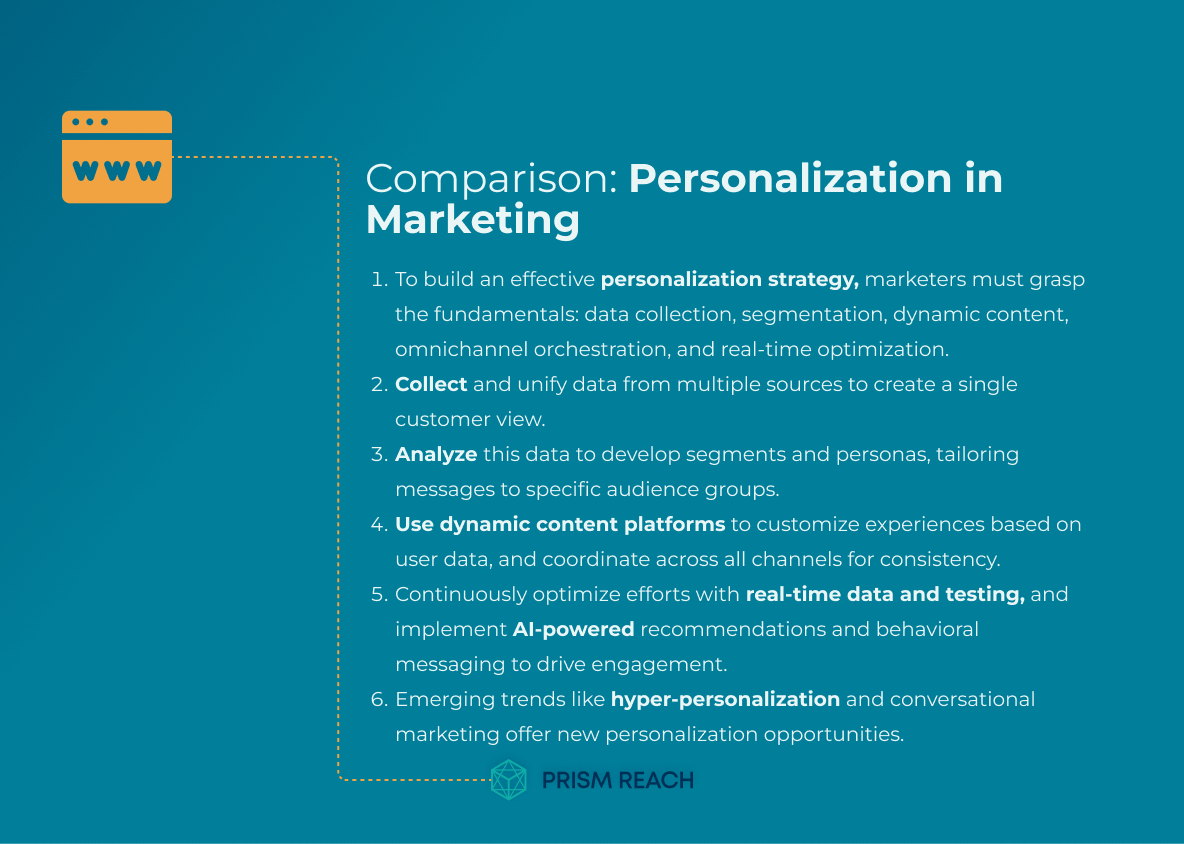 www

Comparison: Personalization in Marketing

1. To build an effective personalization strategy, marketers must grasp the fundamentals: data collection, segmentation, dynamic content, omnichannel orchestration, and real-time optimization.
2. Collect and unify data from multiple sources to create a single customer view.
3. Analyze this data to develop segments and personas, tailoring messages to specific audience groups.
4. Use dynamic content platforms to customize experiences based on user data, and coordinate across all channels for consistency.
5. Continuously optimize efforts with real-time data and testing, and implement AI-powered recommendations and behavioral messaging to drive engagement.
6. Emerging trends like hyper-personalization and conversational marketing offer new personalization opportunities.

PRISM REACH